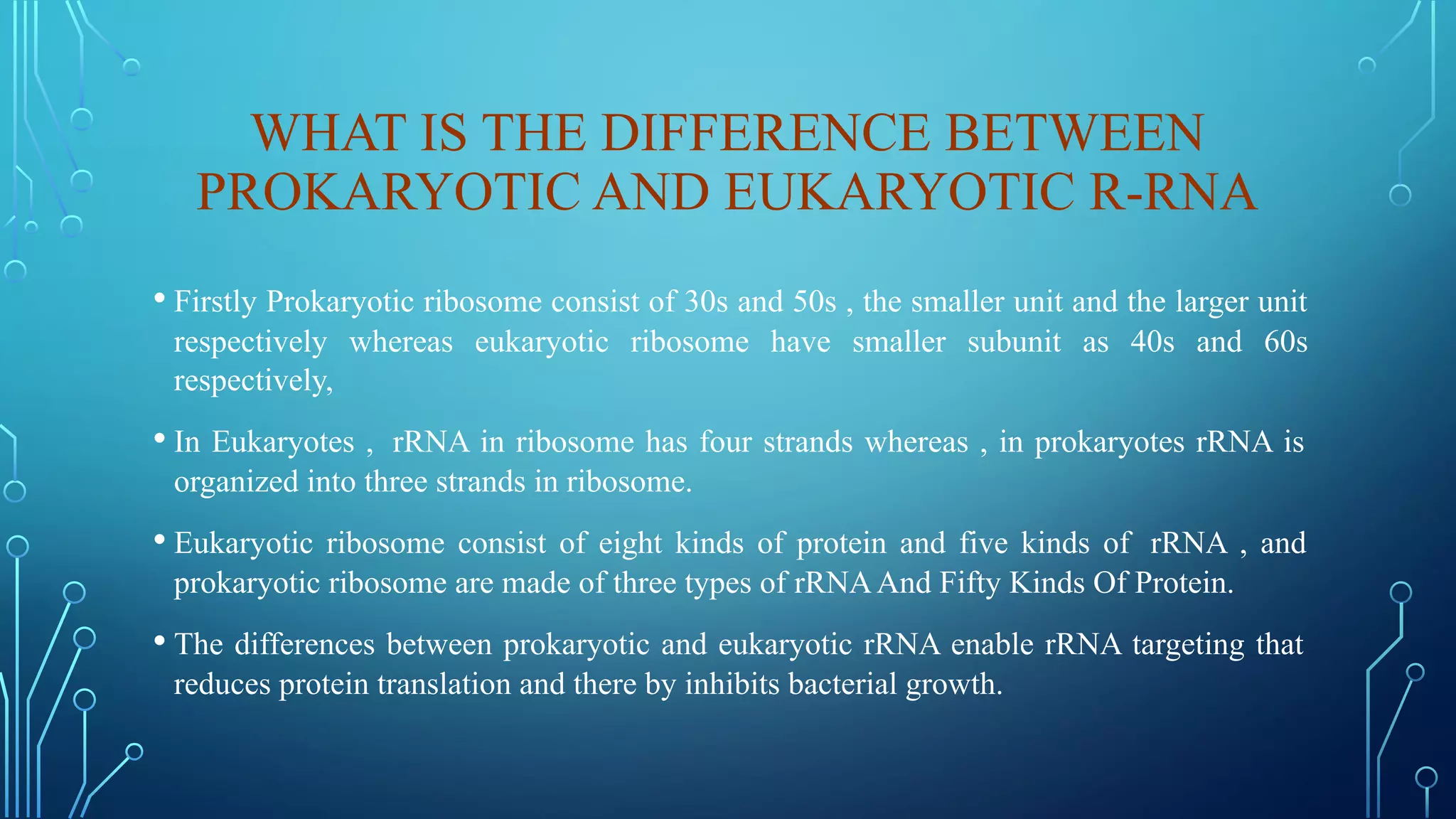 WHAT IS THE DIFFERENCE BETWEEN PROKARYOTIC AND EUKARYOTIC R-RNA

• Firstly Prokaryotic ribosome consist of 30s and 50s , the smaller unit and the larger unit respectively whereas eukaryotic ribosome have smaller subunit as 40s and 60s respectively,

• In Eukaryotes , rRNA in ribosome has four strands whereas , in prokaryotes rRNA is organized into three strands in ribosome.

• Eukaryotic ribosome consist of eight kinds of protein and five kinds of rRNA , and prokaryotic ribosome are made of three types of rRNA And Fifty Kinds Of Protein.

• The differences between prokaryotic and eukaryotic rRNA enable rRNA targeting that reduces protein translation and there by inhibits bacterial growth.